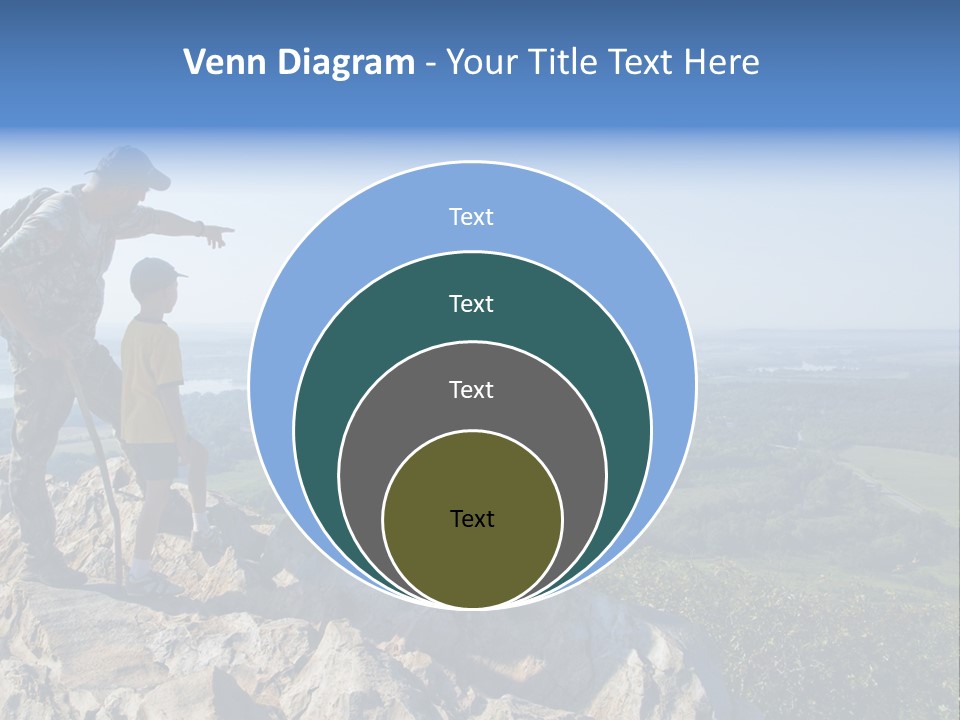 Venn Diagram - Your Title Text Here

Text

Text

Text

Text